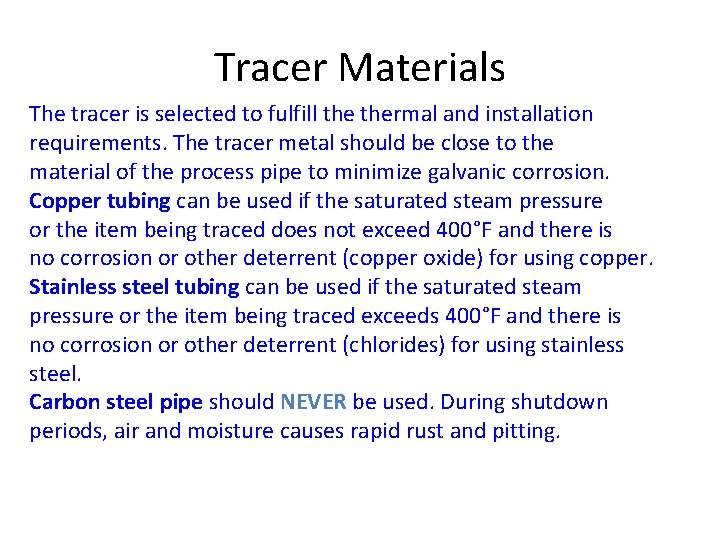 Tracer Materials

The tracer is selected to fulfill the thermal and installation requirements. The tracer metal should be close to the material of the process pipe to minimize galvanic corrosion.
Copper tubing can be used if the saturated steam pressure or the item being traced does not exceed 400°F and there is no corrosion or other deterrent (copper oxide) for using copper.
Stainless steel tubing can be used if the saturated steam pressure or the item being traced exceeds 400°F and there is no corrosion or other deterrent (chlorides) for using stainless steel.
Carbon steel pipe should NEVER be used. During shutdown periods, air and moisture causes rapid rust and pitting.